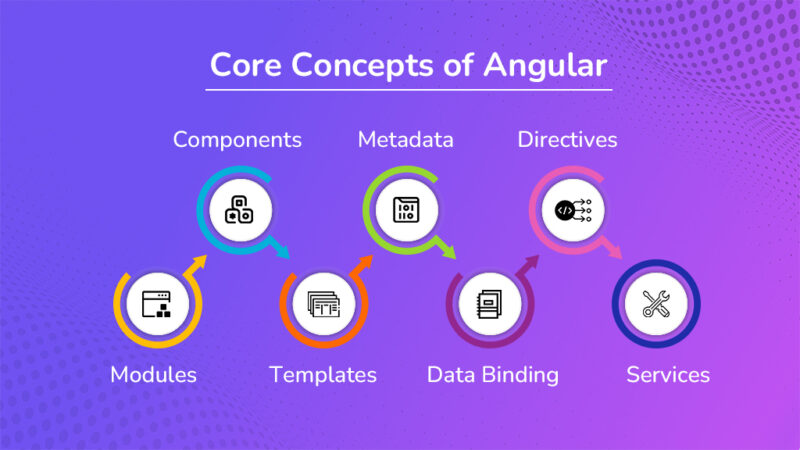 Core Concepts of Angular

Components
Metadata
Directives

Modules
Templates
Data Binding
Services